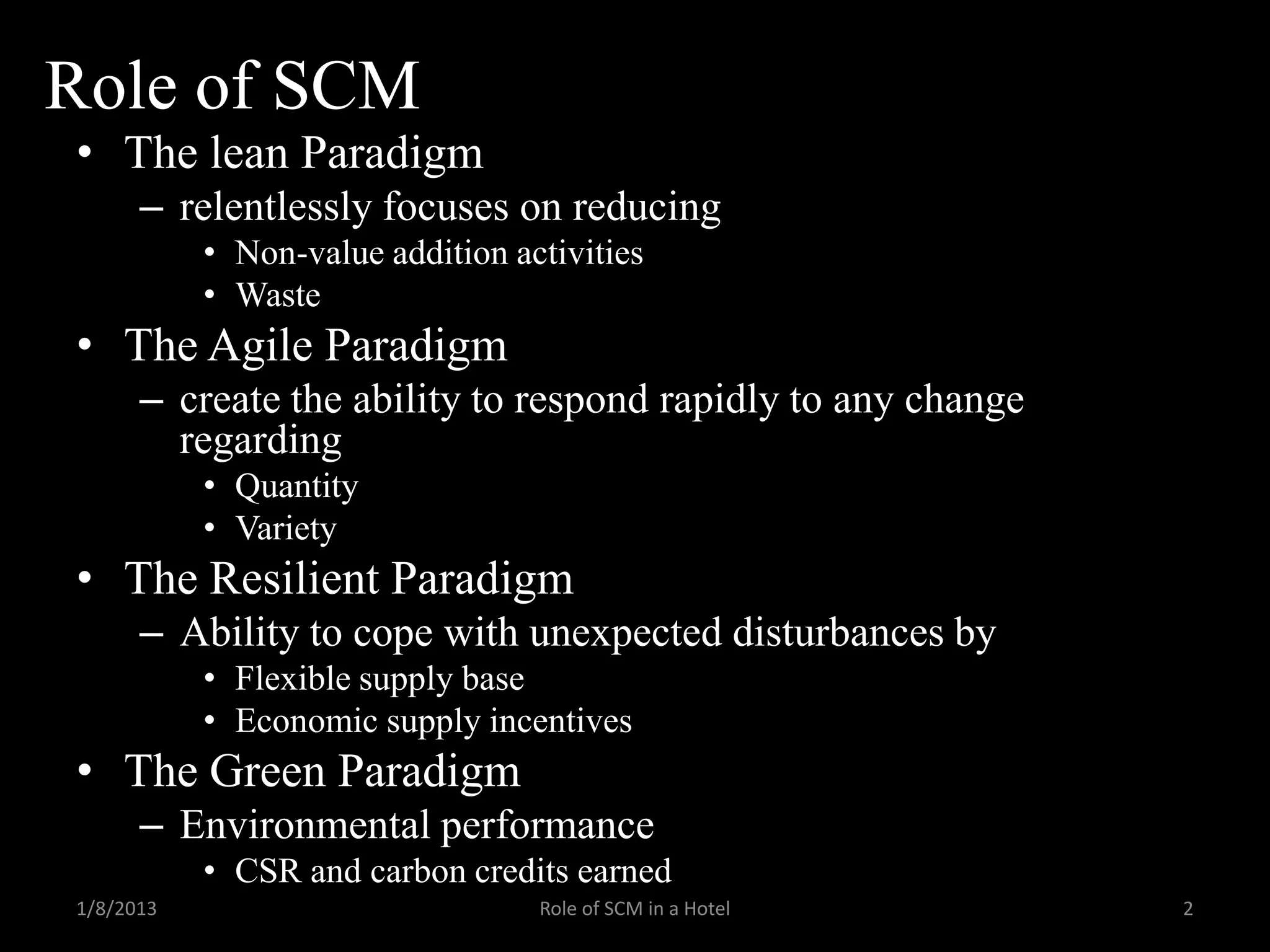 Role of SCM

• The lean Paradigm
  – relentlessly focuses on reducing
    • Non-value addition activities
    • Waste
• The Agile Paradigm
  – create the ability to respond rapidly to any change regarding
    • Quantity
    • Variety
• The Resilient Paradigm
  – Ability to cope with unexpected disturbances by
    • Flexible supply base
    • Economic supply incentives
• The Green Paradigm
  – Environmental performance
    • CSR and carbon credits earned

1/8/2013 Role of SCM in a Hotel 2